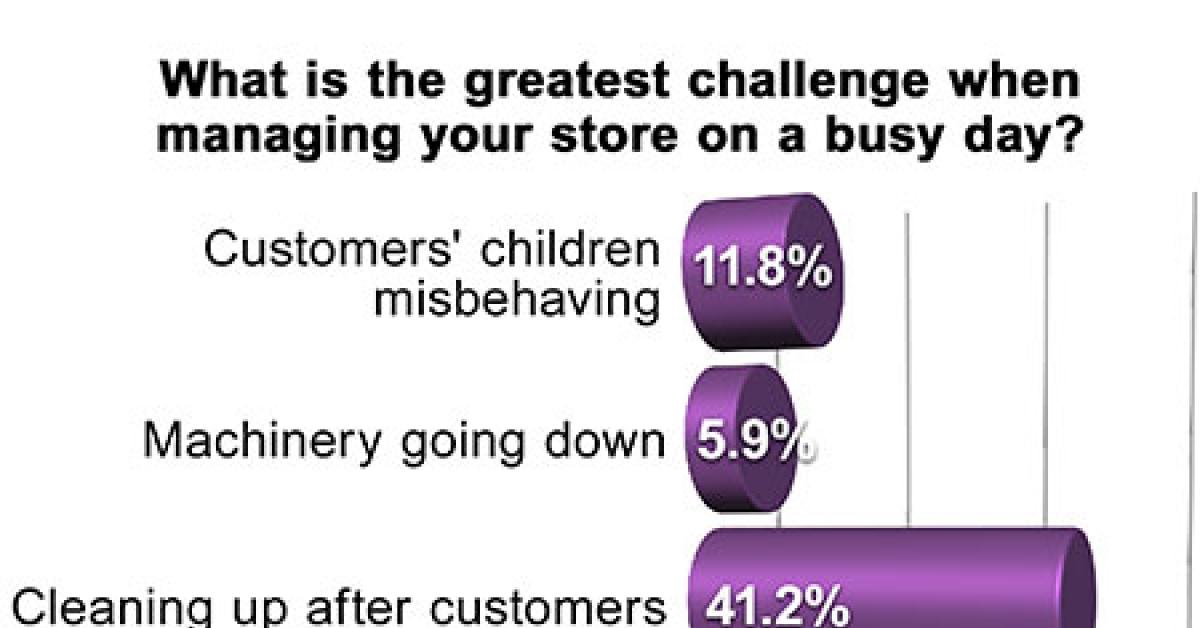 What is the greatest challenge when managing your store on a busy day?

Customers' children misbehaving 11.8%

Machinery going down 5.9%

Cleaning up after customers 41.2%